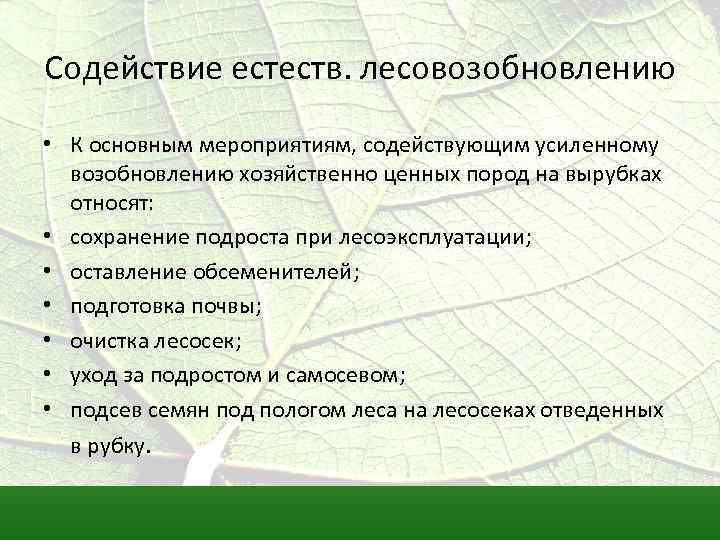 Содействие естеств. лесовозобновлению

• К основным мероприятиям, содействующим усиленному возобновлению хозяйственно ценных пород на вырубках относят:
• сохранение подроста при лесоэксплуатации;
• оставление обсеменителей;
• подготовка почвы;
• очистка лесосек;
• уход за подростом и самосевом;
• подсев семян под пологом леса на лесосеках отведенных в рубку.